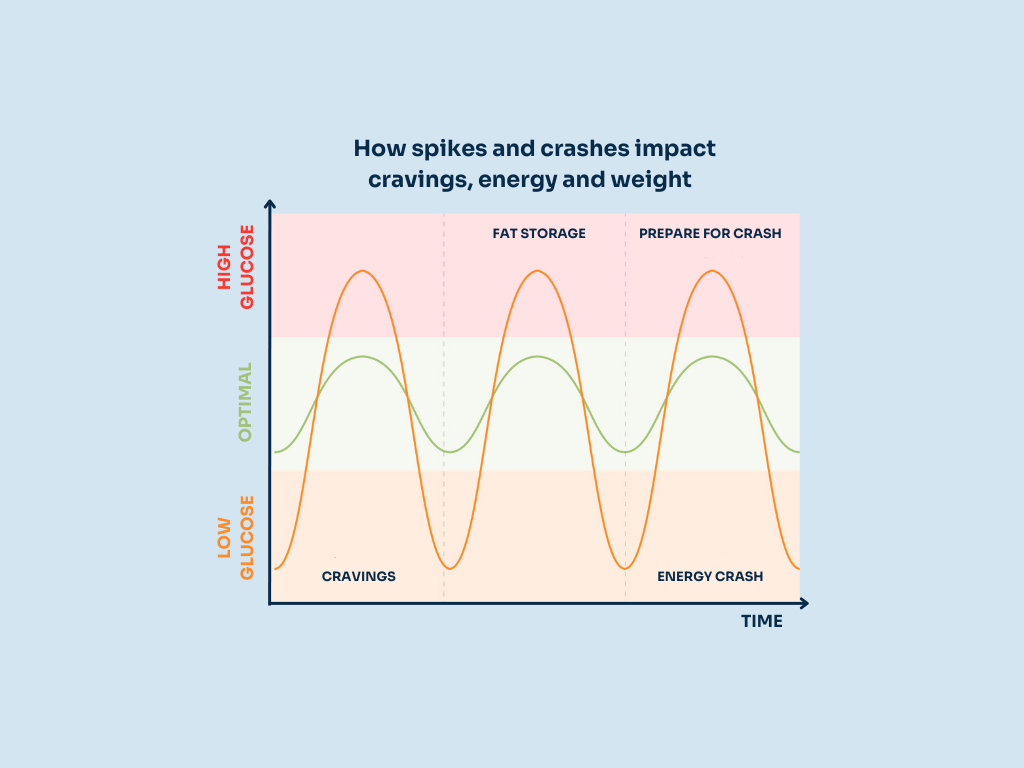 How spikes and crashes impact cravings, energy and weight

HIGH GLUCOSE

OPTIMAL

LOW GLUCOSE

FAT STORAGE

PREPARE FOR CRASH

CRAVINGS

ENERGY CRASH

TIME